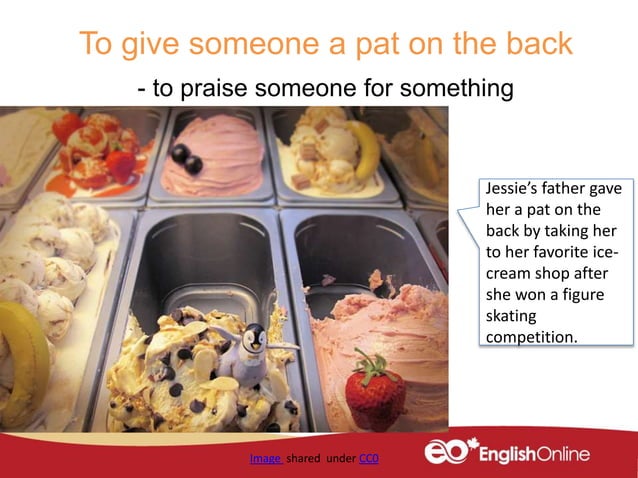 To give someone a pat on the back

- to praise someone for something

Jessie's father gave her a pat on the back by taking her to her favorite ice-cream shop after she won a figure skating competition.

Image shared under CC0

eo EnglishOnline